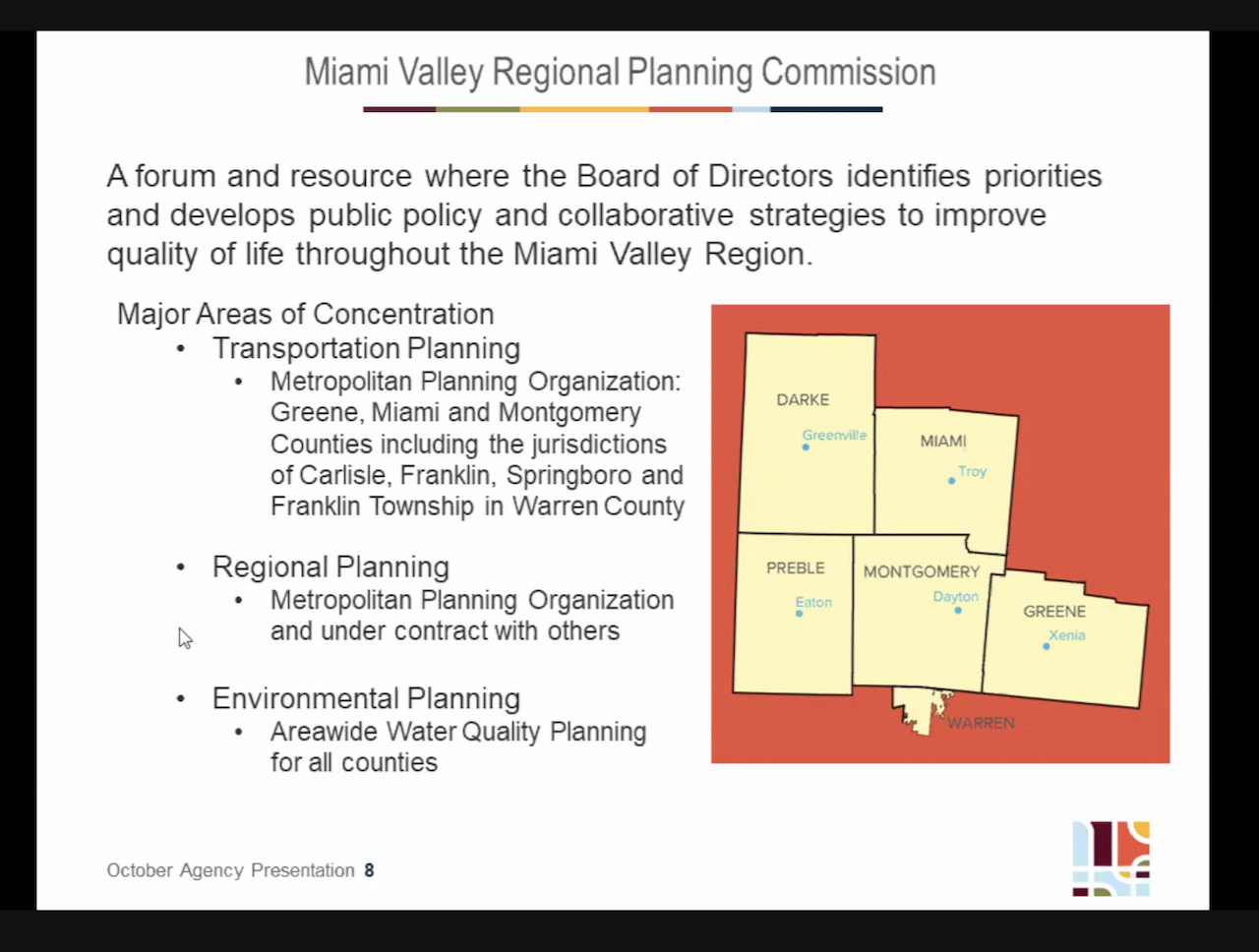 Miami Valley Regional Planning Commission

A forum and resource where the Board of Directors identifies priorities and develops public policy and collaborative strategies to improve quality of life throughout the Miami Valley Region.

Major Areas of Concentration
• Transportation Planning
  • Metropolitan Planning Organization: Greene, Miami and Montgomery Counties including the jurisdictions of Carlisle, Franklin, Springboro and Franklin Township in Warren County

• Regional Planning
  • Metropolitan Planning Organization and under contract with others

• Environmental Planning
  • Areawide Water Quality Planning for all counties

DARKE
Greenville
MIAMI
Troy
PREBLE
Eaton
MONTGOMERY
Dayton
GREENE
Xenia
WARREN

October Agency Presentation 8